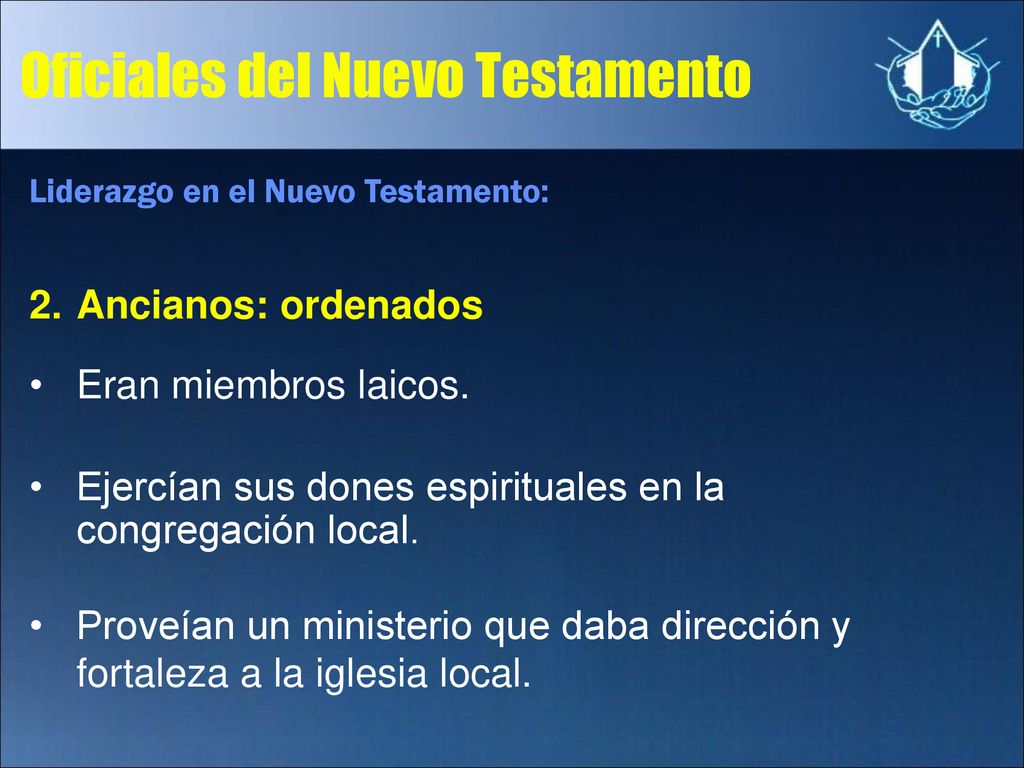 Oficiales del Nuevo Testamento

Liderazgo en el Nuevo Testamento:

2. Ancianos: ordenados

• Eran miembros laicos.

• Ejercían sus dones espirituales en la congregación local.

• Proveían un ministerio que daba dirección y fortaleza a la iglesia local.